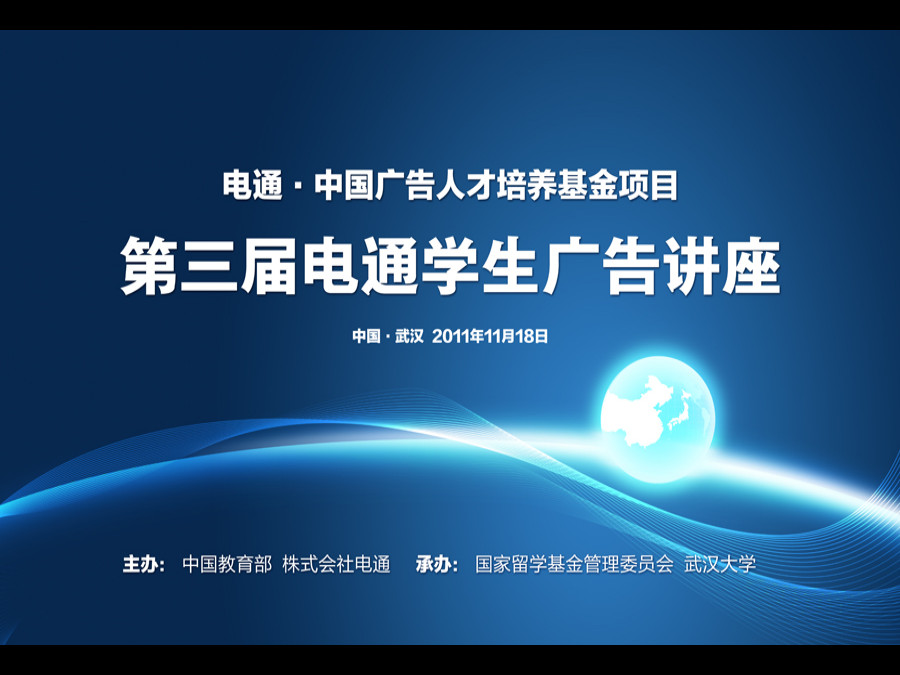 电通 · 中国广告人才培养基金项目

第三届电通学生广告讲座

中国 · 武汉 2011年11月18日

主办： 中国教育部 株式会社电通 承办： 国家留学基金管理委员会 武汉大学